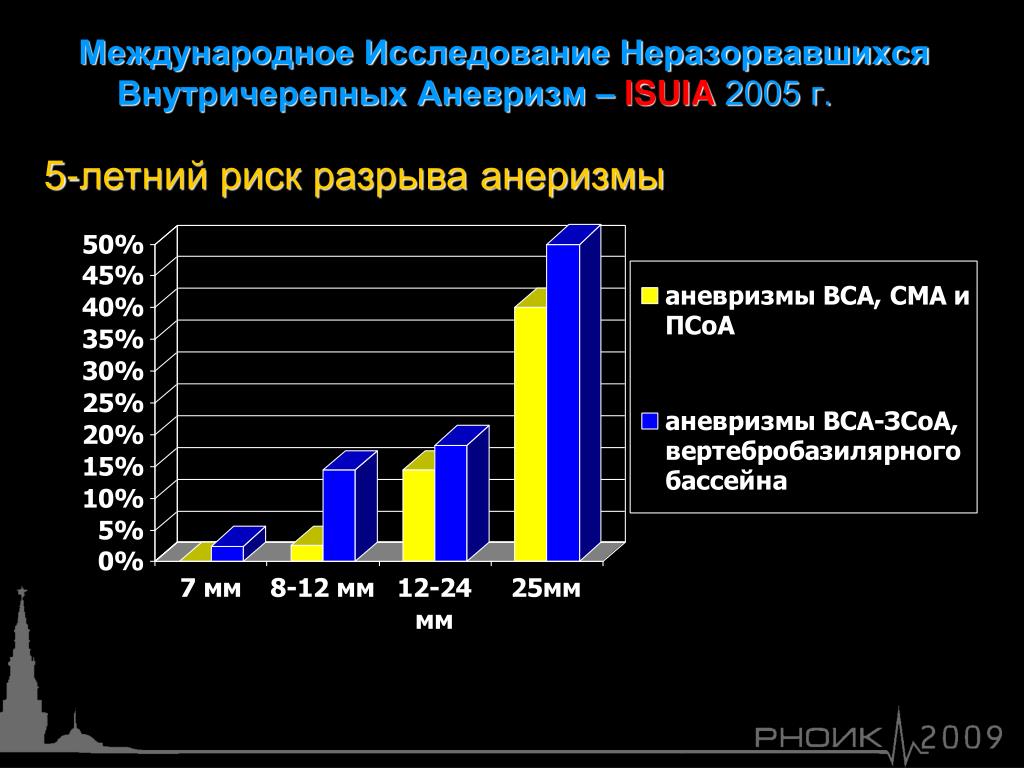 Международное Исследование Неразорвавшихся Внутричерепных Аневризм – ISUIA 2005 г.

5-летний риск разрыва анеризмы

50%
45%
40%
35%
30%
25%
20%
15%
10%
5%
0%

7 мм
8-12 мм
12-24 мм
25мм

аневризмы ВСА, СМА и ПСоА

аневризмы ВСА-ЗСоА, вертебробазилярного бассейна

РНОИК 2009